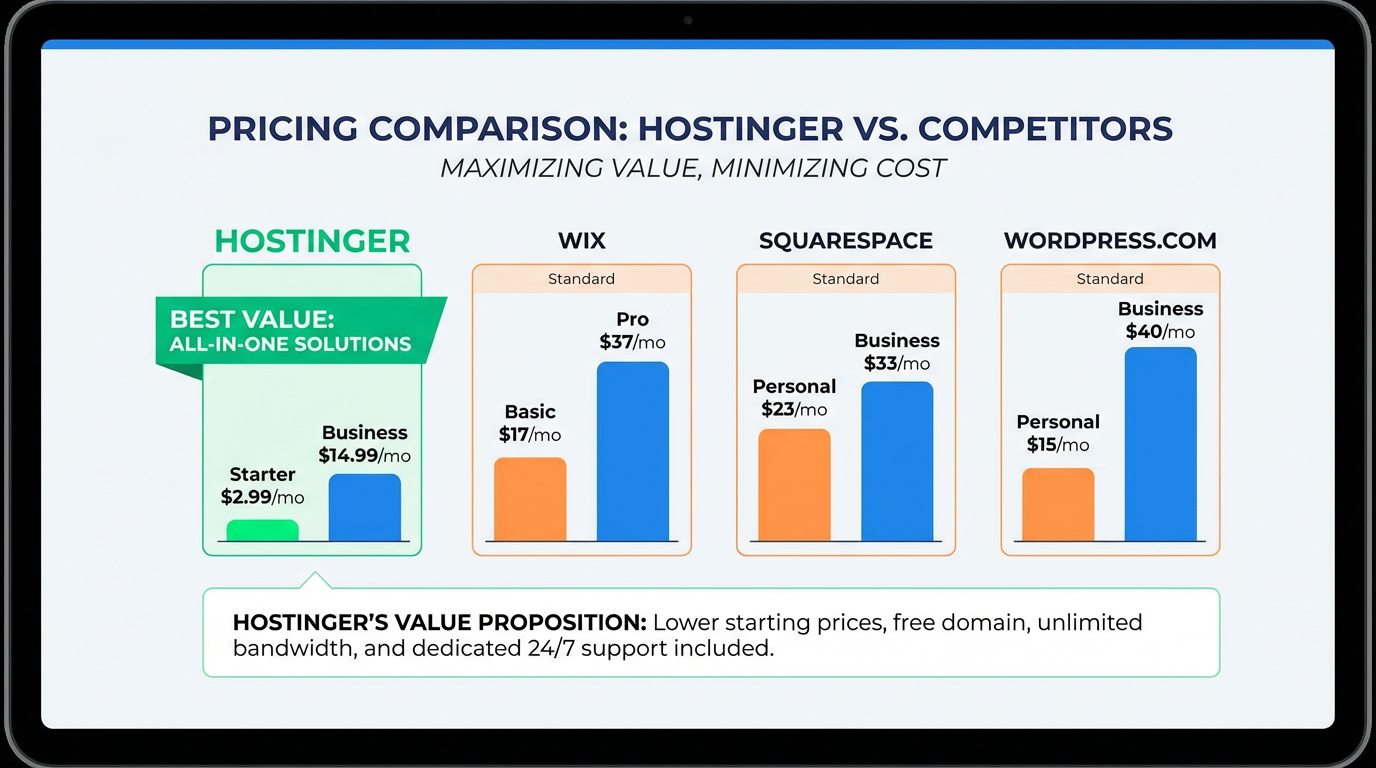 PRICING COMPARISON: HOSTINGER VS. COMPETITORS
MAXIMIZING VALUE, MINIMIZING COST

HOSTINGER

BEST VALUE:
ALL-IN-ONE SOLUTIONS

Starter
$2.99/mo

Business
$14.99/mo

WIX

Standard

Basic
$17/mo

Pro
$37/mo

SQUARESPACE

Standard

Personal
$23/mo

Business
$33/mo

WORDPRESS.COM

Standard

Personal
$15/mo

Business
$40/mo

HOSTINGER'S VALUE PROPOSITION: Lower starting prices, free domain, unlimited bandwidth, and dedicated 24/7 support included.